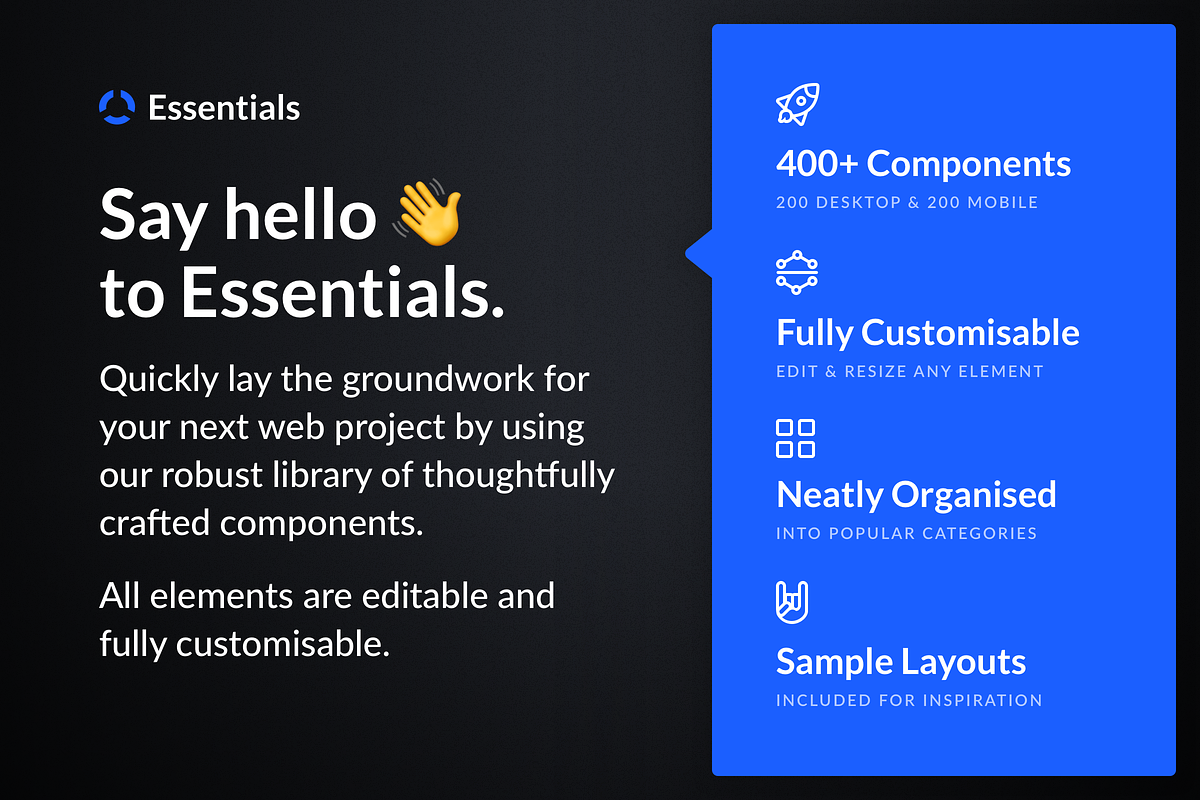 Essentials

Say hello 👋
to Essentials.

Quickly lay the groundwork for your next web project by using our robust library of thoughtfully crafted components.

All elements are editable and fully customisable.

400+ Components
200 DESKTOP & 200 MOBILE

Fully Customisable
EDIT & RESIZE ANY ELEMENT

Neatly Organised
INTO POPULAR CATEGORIES

Sample Layouts
INCLUDED FOR INSPIRATION